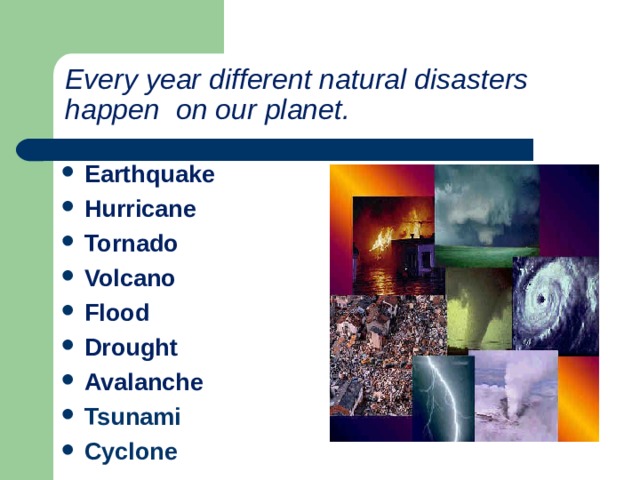 Every year different natural disasters happen  on our planet.

- Earthquake
- Hurricane
- Tornado
- Volcano
- Flood
- Drought
- Avalanche
- Tsunami
- Cyclone